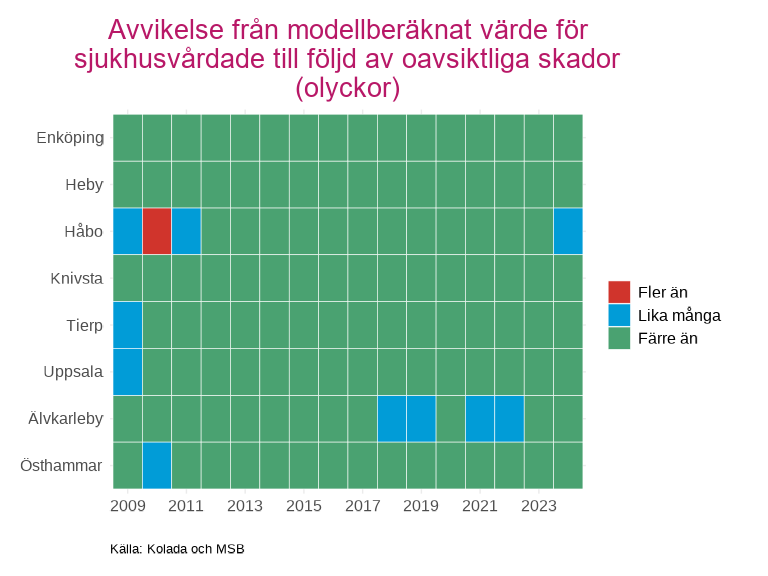 Avvikelse från modellberäknat värde för sjukhusvårdade till följd av oavsiktliga skador (olyckor)

Enköping
Heby
Håbo
Knivsta
Tierp
Uppsala
Älvkarleby
Östhammar

2009 2011 2013 2015 2017 2019 2021 2023

Fler än
Lika många
Färre än

Källa: Kolada och MSB